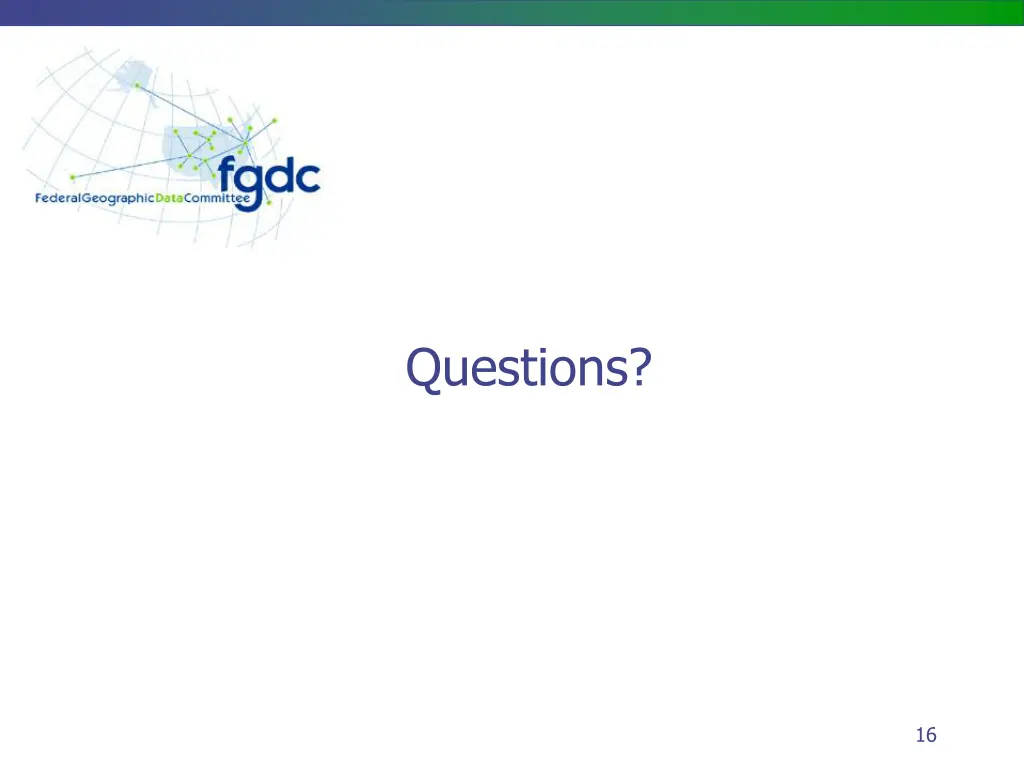 fgdc
FederalGeographicDataCommittee

Questions?

16